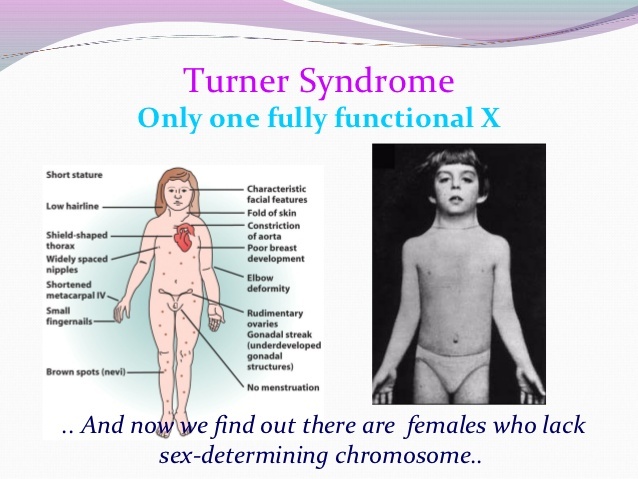 Turner Syndrome
Only one fully functional X

Short stature
Low hairline
Shield-shaped thorax
Widely spaced nipples
Shortened metacarpal IV
Small fingernails
Brown spots (nevi)

Characteristic facial features
Fold of skin
Constriction of aorta
Poor breast development
Elbow deformity
Rudimentary ovaries
Gonadal streak (underdeveloped gonadal structures)
No menstruation

.. And now we find out there are females who lack sex-determining chromosome..